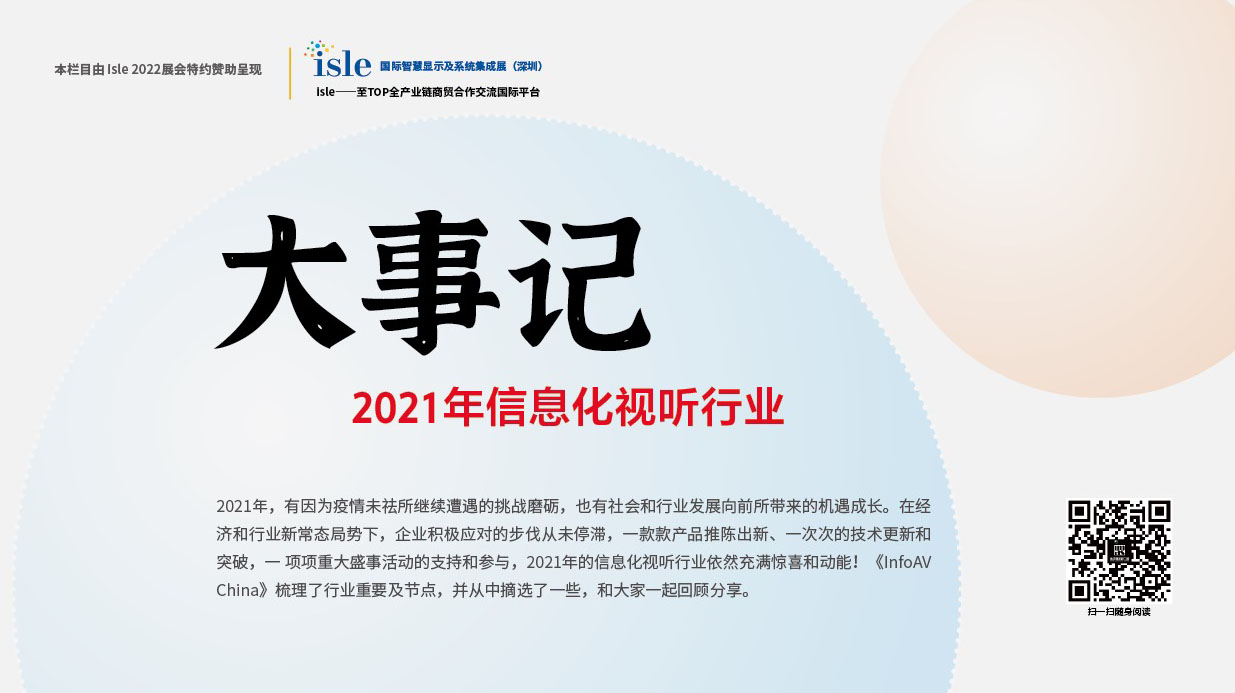 本栏目由 Isle 2022展会特约赞助呈现

isle 国际智慧显示及系统集成展（深圳）

isle——至TOP全产业链商贸合作交流国际平台

大事记

2021年信息化视听行业

2021年，有因为疫情未祛所继续遭遇的挑战磨砺，也有社会和行业发展向前所带来的机遇成长。在经济和行业新常态局势下，企业积极应对的步伐从未停滞，一款款产品推陈出新、一次次的技术更新和突破，一 项项重大盛事活动的支持和参与，2021年的信息化视听行业依然充满惊喜和动能！《InfoAV China》梳理了行业重要及节点，并从中摘选了一些，和大家一起回顾分享。

扫一扫随身阅读